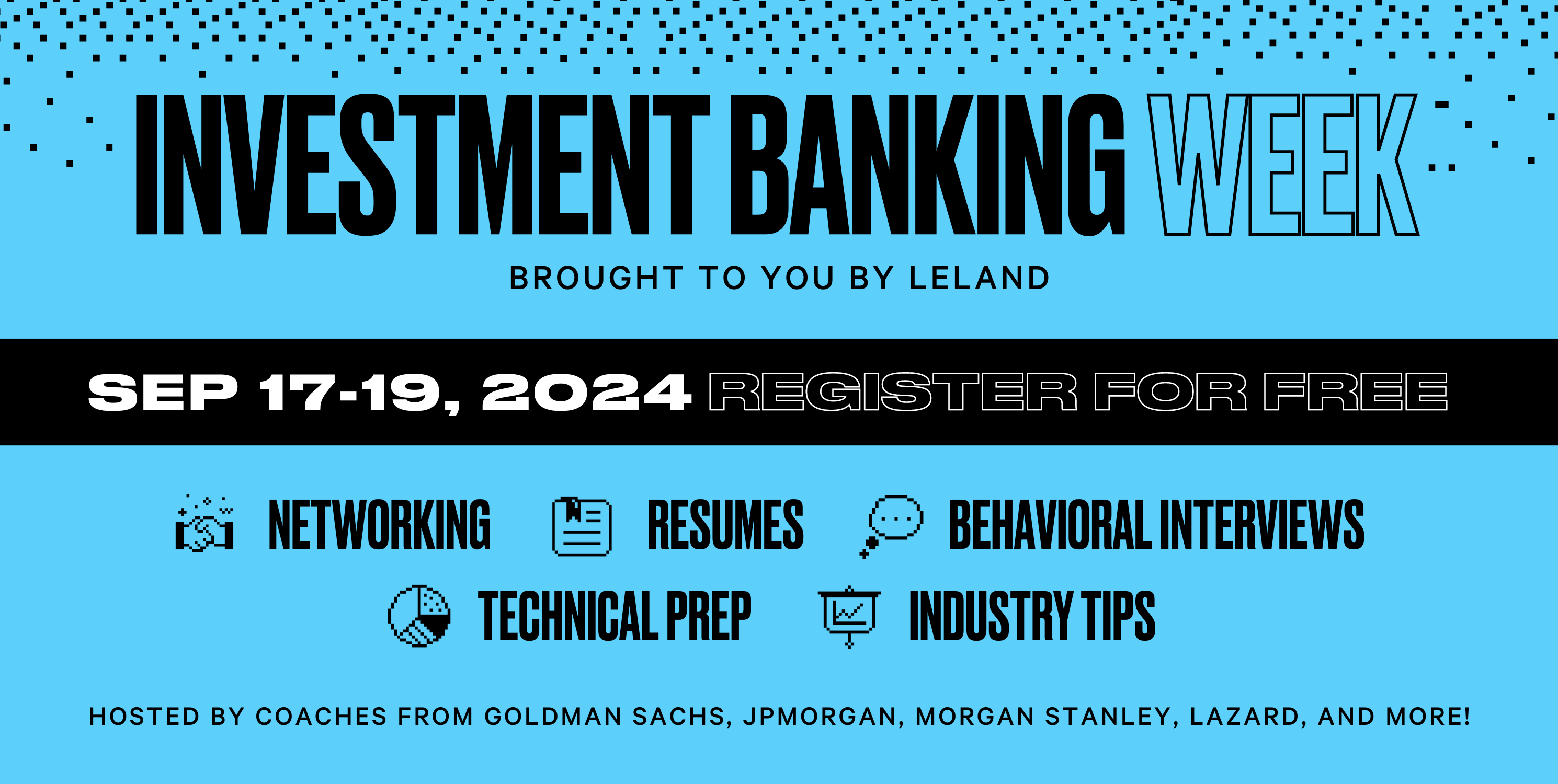 INVESTMENT BANKING WEEK

BROUGHT TO YOU BY LELAND

SEP 17-19, 2024 REGISTER FOR FREE

NETWORKING RESUMES BEHAVIORAL INTERVIEWS

TECHNICAL PREP INDUSTRY TIPS

HOSTED BY COACHES FROM GOLDMAN SACHS, JPMORGAN, MORGAN STANLEY, LAZARD, AND MORE!